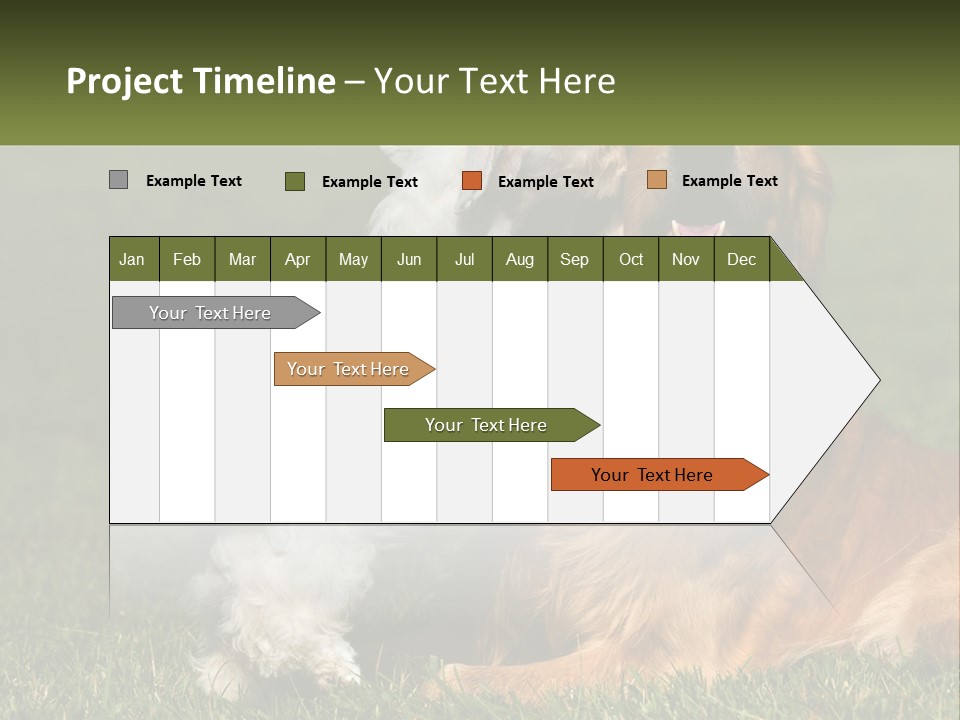 Project Timeline – Your Text Here

Example Text
Example Text
Example Text
Example Text

| Jan | Feb | Mar | Apr | May | Jun | Jul | Aug | Sep | Oct | Nov | Dec |
|---|---|---|---|---|---|---|---|---|---|---|---|

Your Text Here

Your Text Here

Your Text Here

Your Text Here